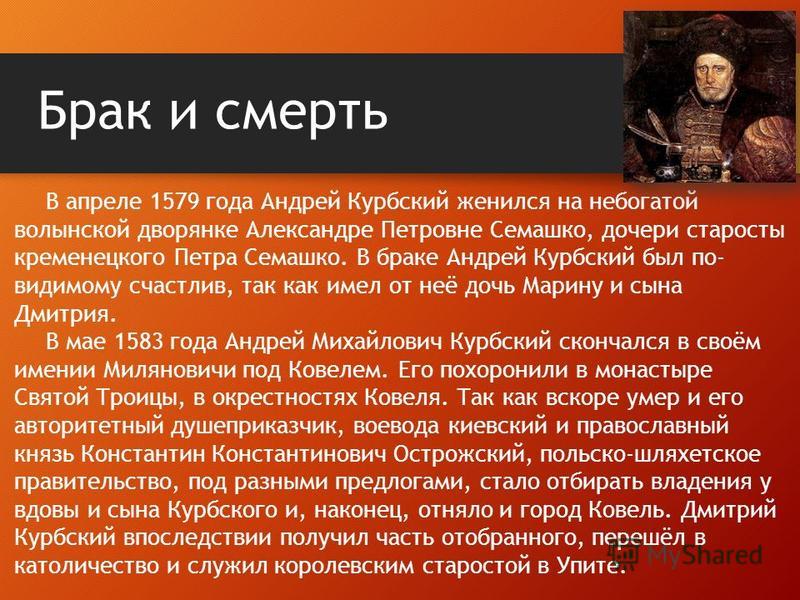 Брак и смерть

В апреле 1579 года Андрей Курбский женился на небогатой волынской дворянке Александре Петровне Семашко, дочери старосты кременецкого Петра Семашко. В браке Андрей Курбский был по-видимому счастлив, так как имел от неё дочь Марину и сына Дмитрия.

В мае 1583 года Андрей Михайлович Курбский скончался в своём имении Миляновичи под Ковелем. Его похоронили в монастыре Святой Троицы, в окрестностях Ковеля. Так как вскоре умер и его авторитетный душеприказчик, воевода киевский и православный князь Константин Константинович Острожский, польско-шляхетское правительство, под разными предлогами, стало отбирать владения у вдовы и сына Курбского и, наконец, отняло и город Ковель. Дмитрий Курбский впоследствии получил часть отобранного, перешёл в католичество и служил королевским старостой в Упите.

MyShared